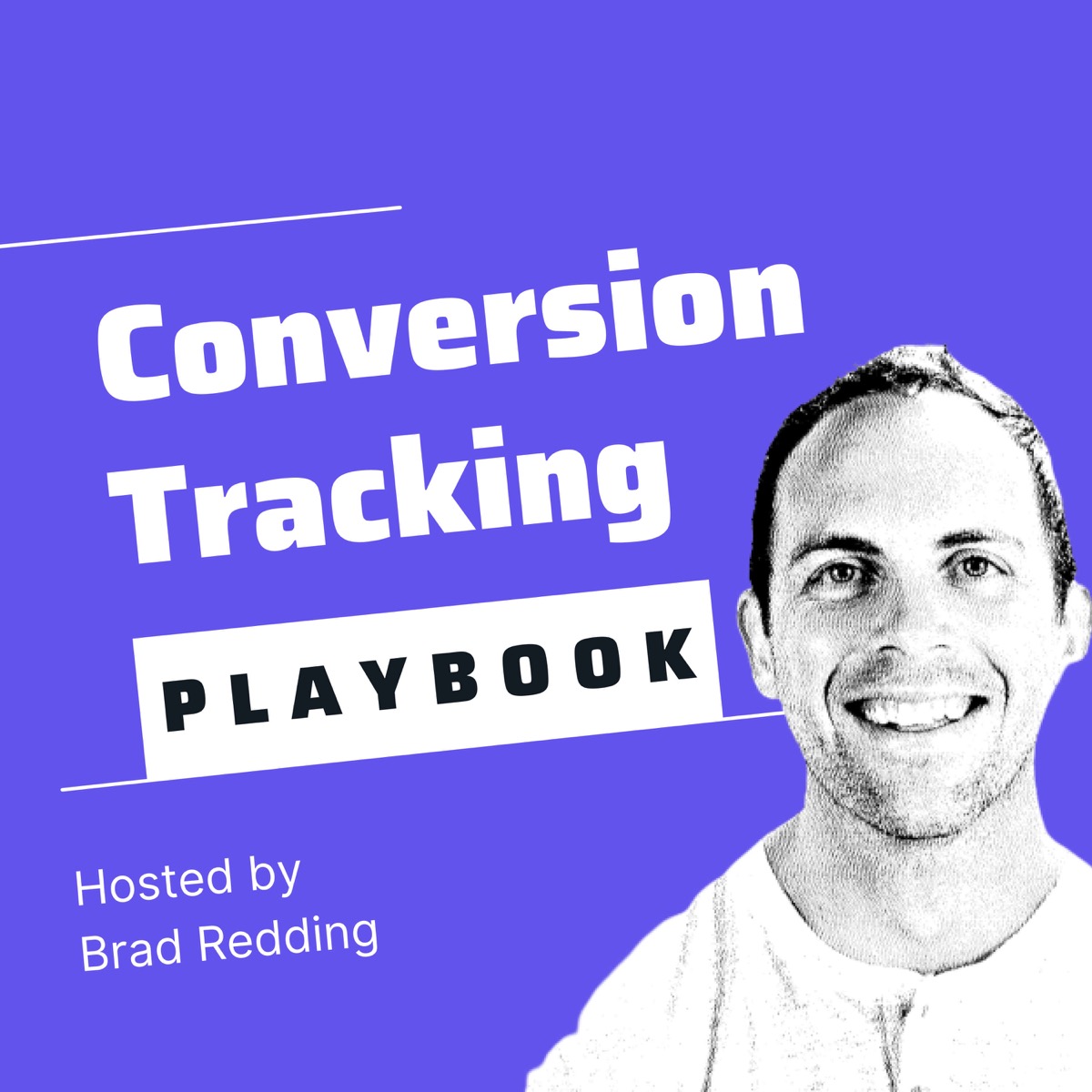 Conversion Tracking

PLAYBOOK

Hosted by
Brad Redding